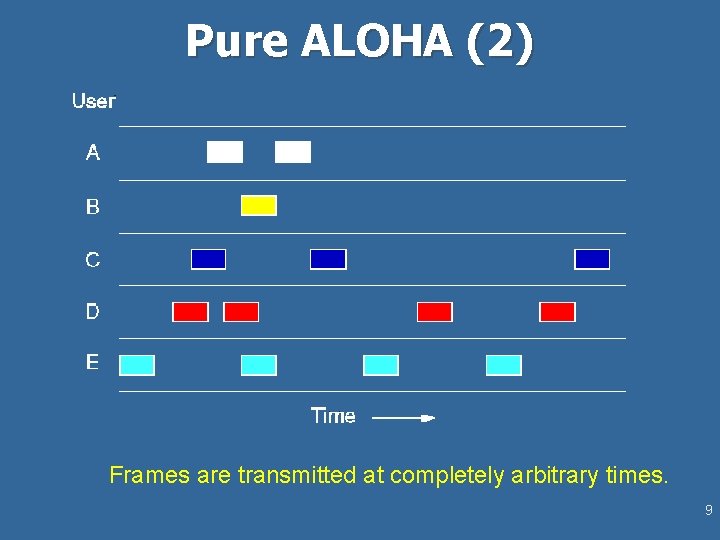 Pure ALOHA (2)

User

A

B

C

D

E

Time

Frames are transmitted at completely arbitrary times.

9